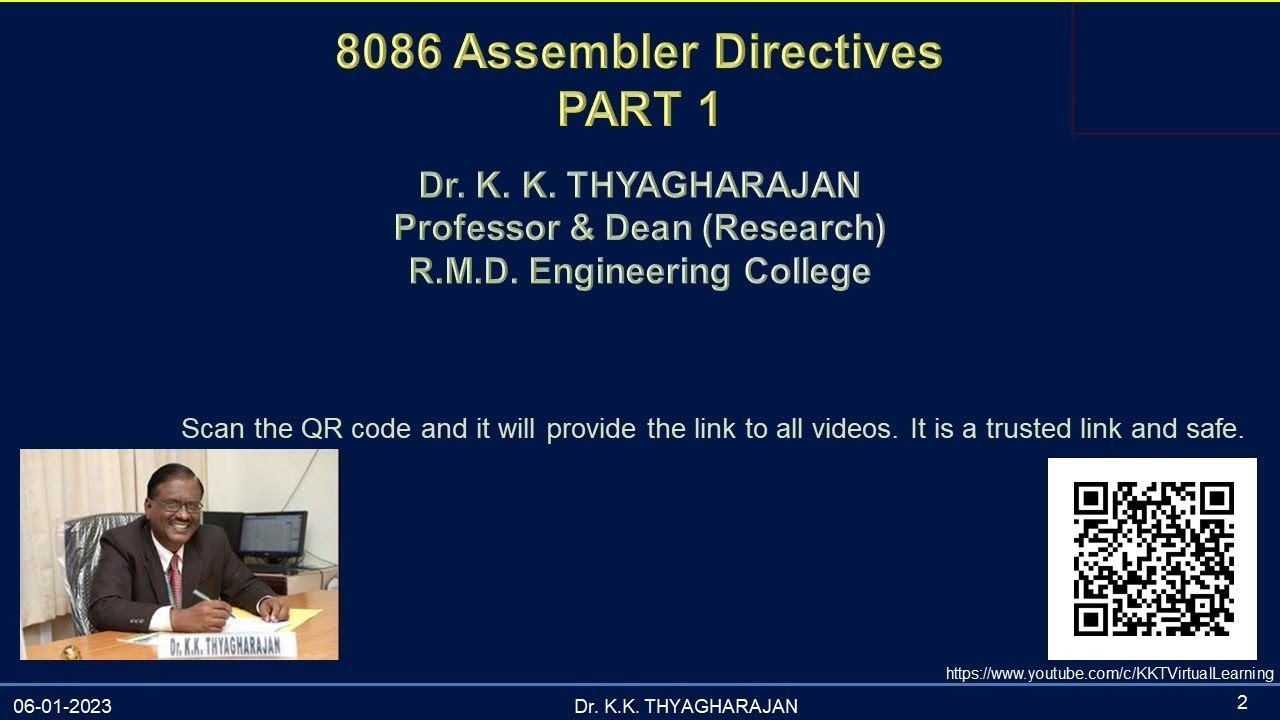 8086 Assembler Directives
PART 1

Dr. K. K. THYAGHARAJAN
Professor & Dean (Research)
R.M.D. Engineering College

Scan the QR code and it will provide the link to all videos. It is a trusted link and safe.

Dr. K.K. THYAGHARAJAN

https://www.youtube.com/c/KKTVirtualLearning

06-01-2023
Dr. K.K. THYAGHARAJAN
2